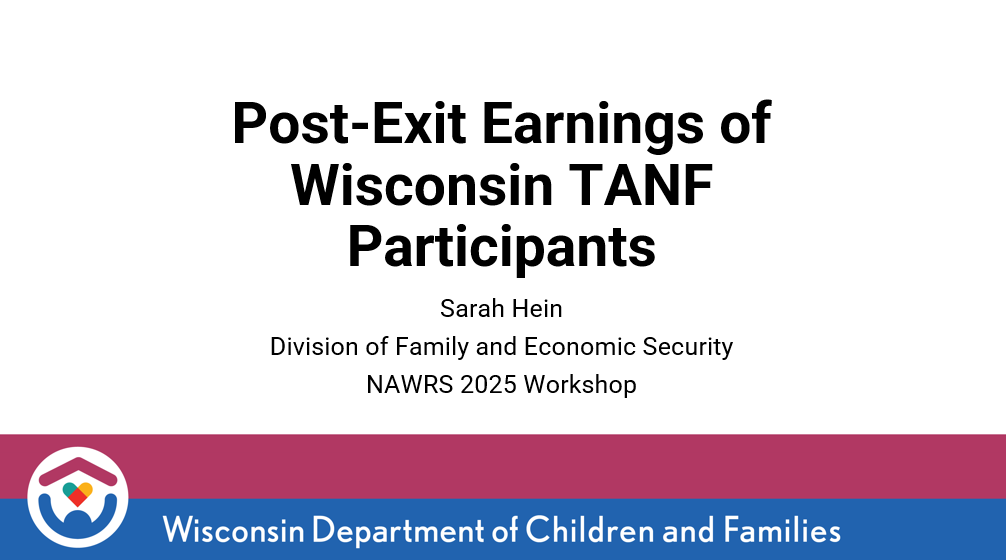 Post-Exit Earnings of Wisconsin TANF Participants

Sarah Hein
Division of Family and Economic Security
NAWRS 2025 Workshop

Wisconsin Department of Children and Families